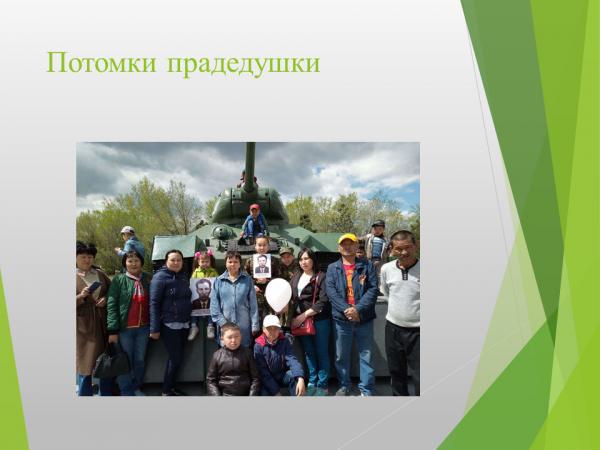 Потомки прадедушки